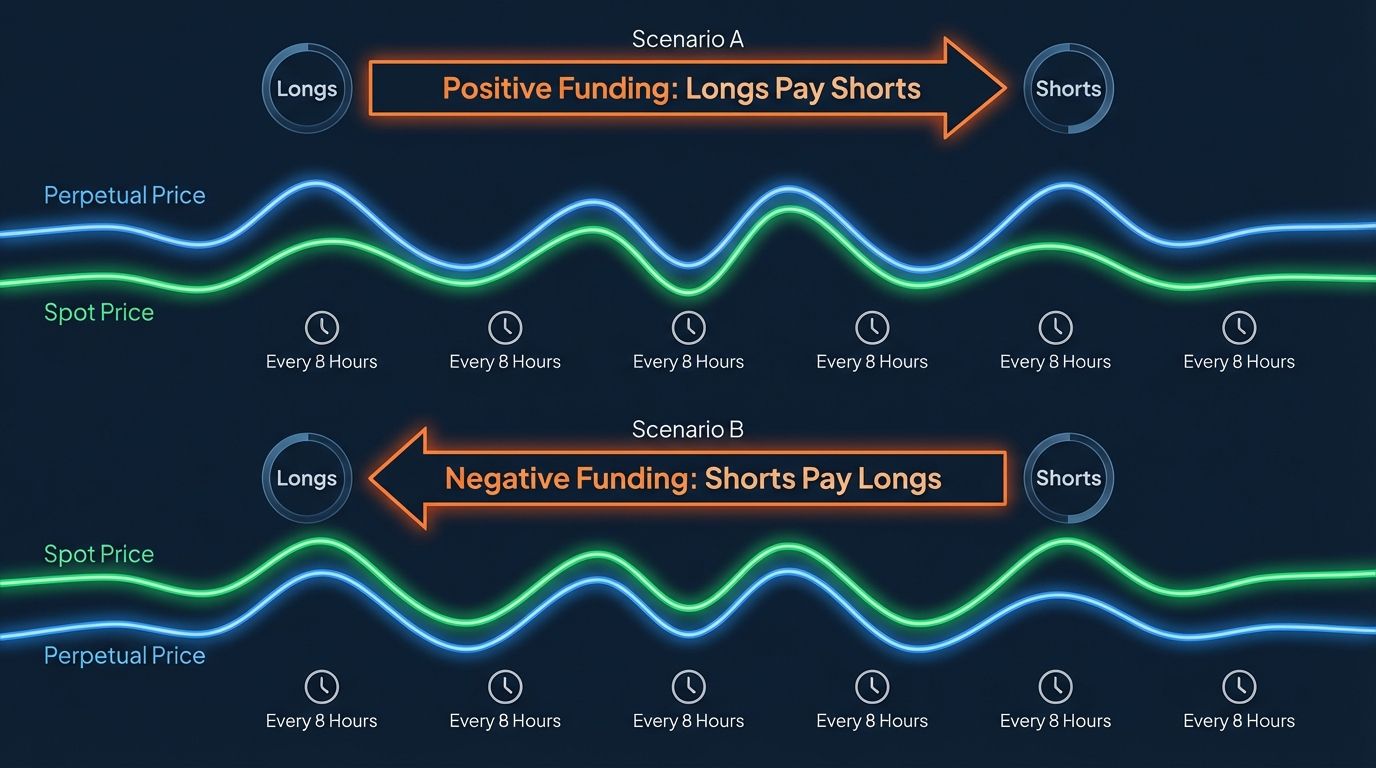 Scenario A

Longs

Positive Funding: Longs Pay Shorts

Shorts

Perpetual Price

Spot Price

Every 8 Hours

Every 8 Hours

Every 8 Hours

Every 8 Hours

Every 8 Hours

Every 8 Hours

Scenario B

Longs

Negative Funding: Shorts Pay Longs

Shorts

Spot Price

Perpetual Price

Every 8 Hours

Every 8 Hours

Every 8 Hours

Every 8 Hours

Every 8 Hours

Every 8 Hours